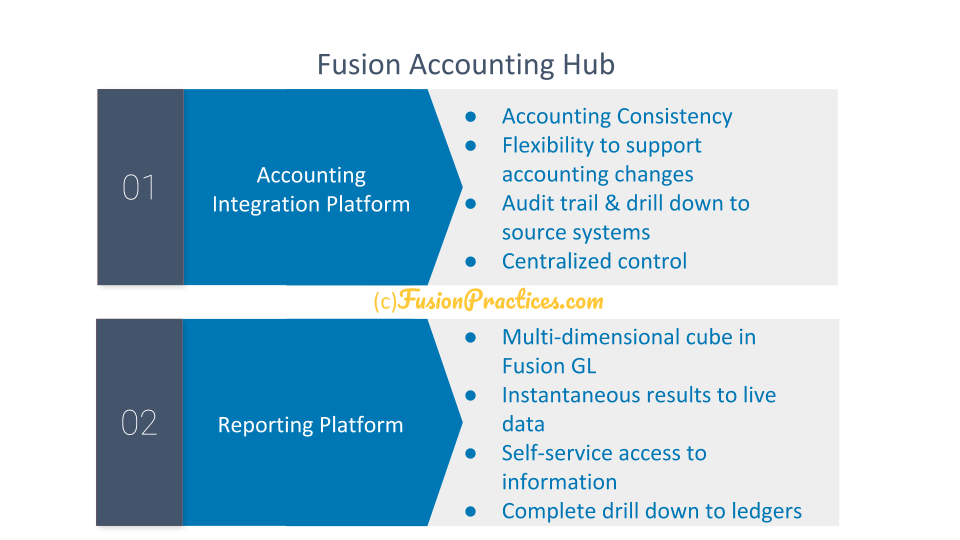 Fusion Accounting Hub

01

Accounting Integration Platform

- Accounting Consistency
- Flexibility to support accounting changes
- Audit trail & drill down to source systems
- Centralized control

(c)FusionPractices.com

02

Reporting Platform

- Multi-dimensional cube in Fusion GL
- Instantaneous results to live data
- Self-service access to information
- Complete drill down to ledgers